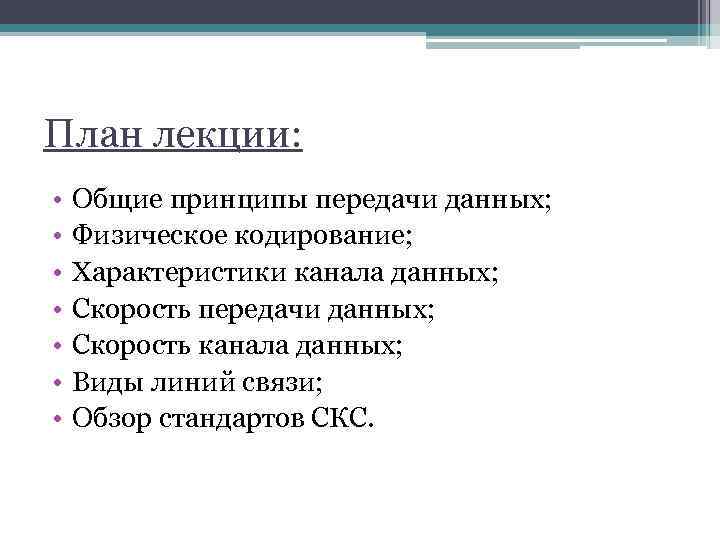 План лекции:

• Общие принципы передачи данных;
• Физическое кодирование;
• Характеристики канала данных;
• Скорость передачи данных;
• Скорость канала данных;
• Виды линий связи;
• Обзор стандартов СКС.